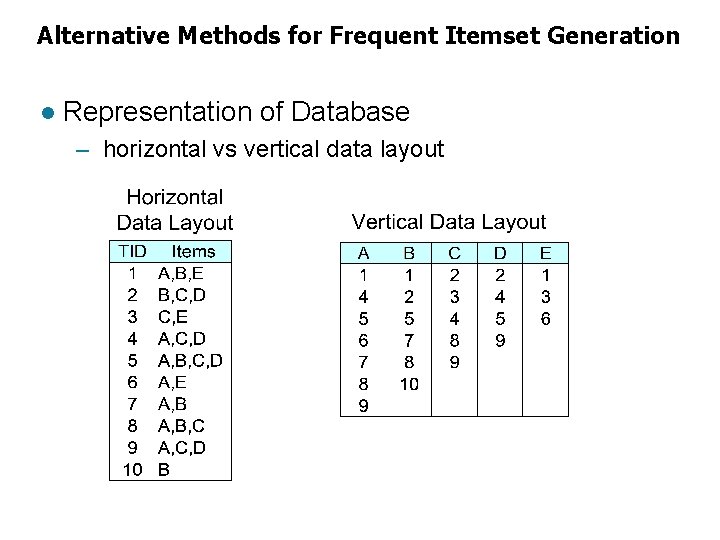 Alternative Methods for Frequent Itemset Generation

● Representation of Database

– horizontal vs vertical data layout

Horizontal Data Layout

| TID | Items |
|---|---|
| 1 | A,B,E |
| 2 | B,C,D |
| 3 | C,E |
| 4 | A,C,D |
| 5 | A,B,C,D |
| 6 | A,E |
| 7 | A,B |
| 8 | A,B,C |
| 9 | A,C,D |
| 10 | B |

Vertical Data Layout

| A | B | C | D | E |
|---|---|---|---|---|
| 1 | 1 | 2 | 2 | 1 |
| 4 | 2 | 3 | 4 | 3 |
| 5 | 5 | 4 | 5 | 6 |
| 6 | 7 | 8 | 9 | |
| 7 | 8 | 9 | | |
| 8 | 10 | | | |
| 9 | | | | |